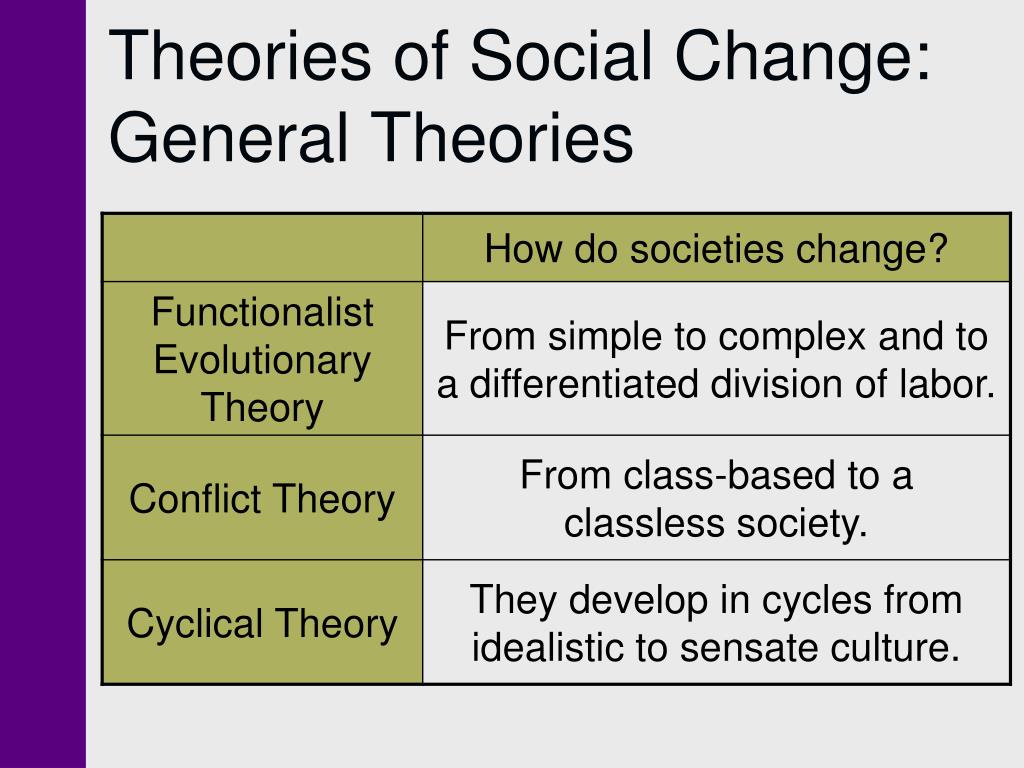 Theories of Social Change: General Theories

| | How do societies change? |
|---|---|
| Functionalist Evolutionary Theory | From simple to complex and to a differentiated division of labor. |
| Conflict Theory | From class-based to a classless society. |
| Cyclical Theory | They develop in cycles from idealistic to sensate culture. |